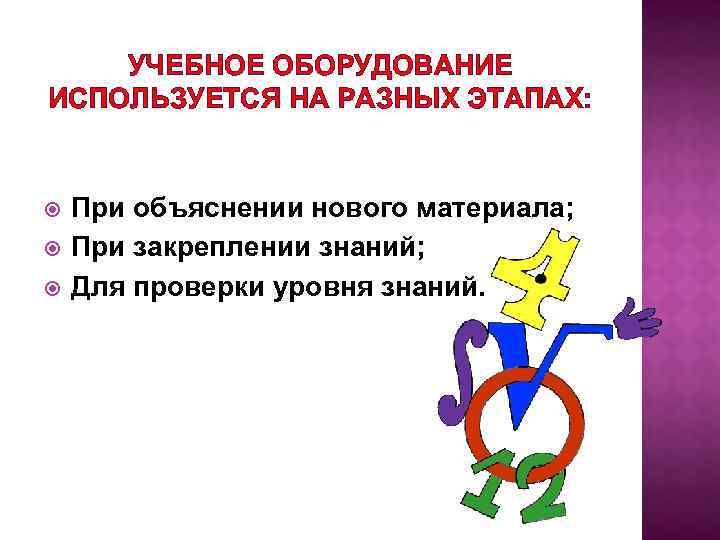 УЧЕБНОЕ ОБОРУДОВАНИЕ ИСПОЛЬЗУЕТСЯ НА РАЗНЫХ ЭТАПАХ:

При объяснении нового материала;
При закреплении знаний;
Для проверки уровня знаний.

4
12